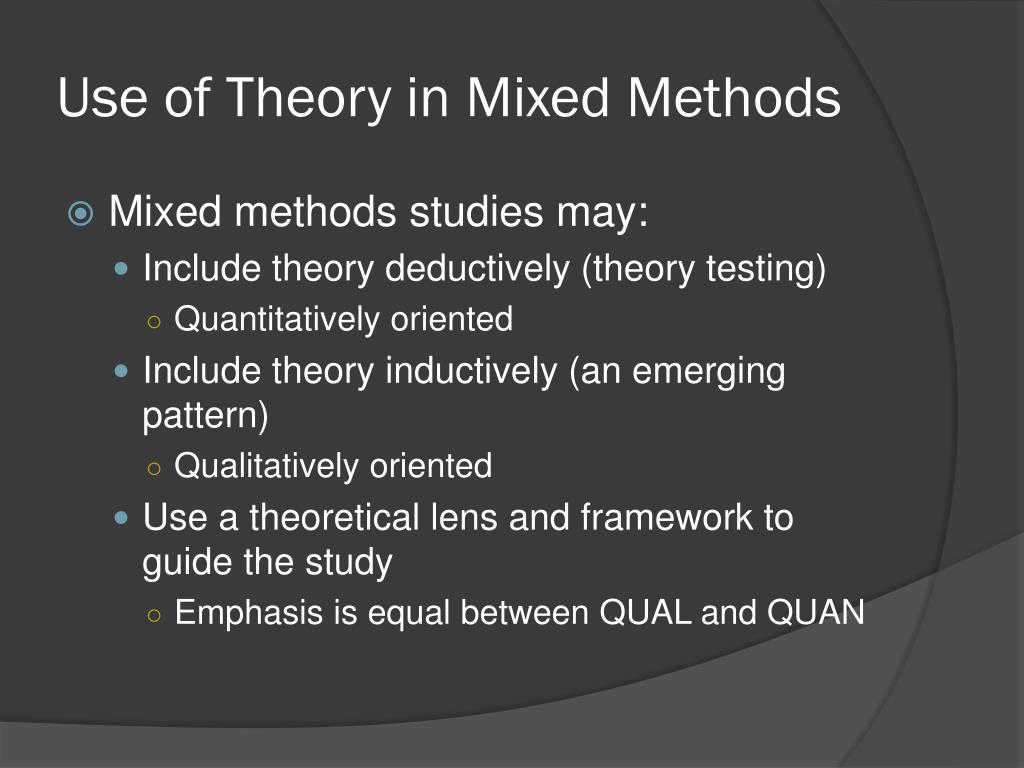 Use of Theory in Mixed Methods

Mixed methods studies may:
Include theory deductively (theory testing)
Quantitatively oriented
Include theory inductively (an emerging pattern)
Qualitatively oriented
Use a theoretical lens and framework to guide the study
Emphasis is equal between QUAL and QUAN